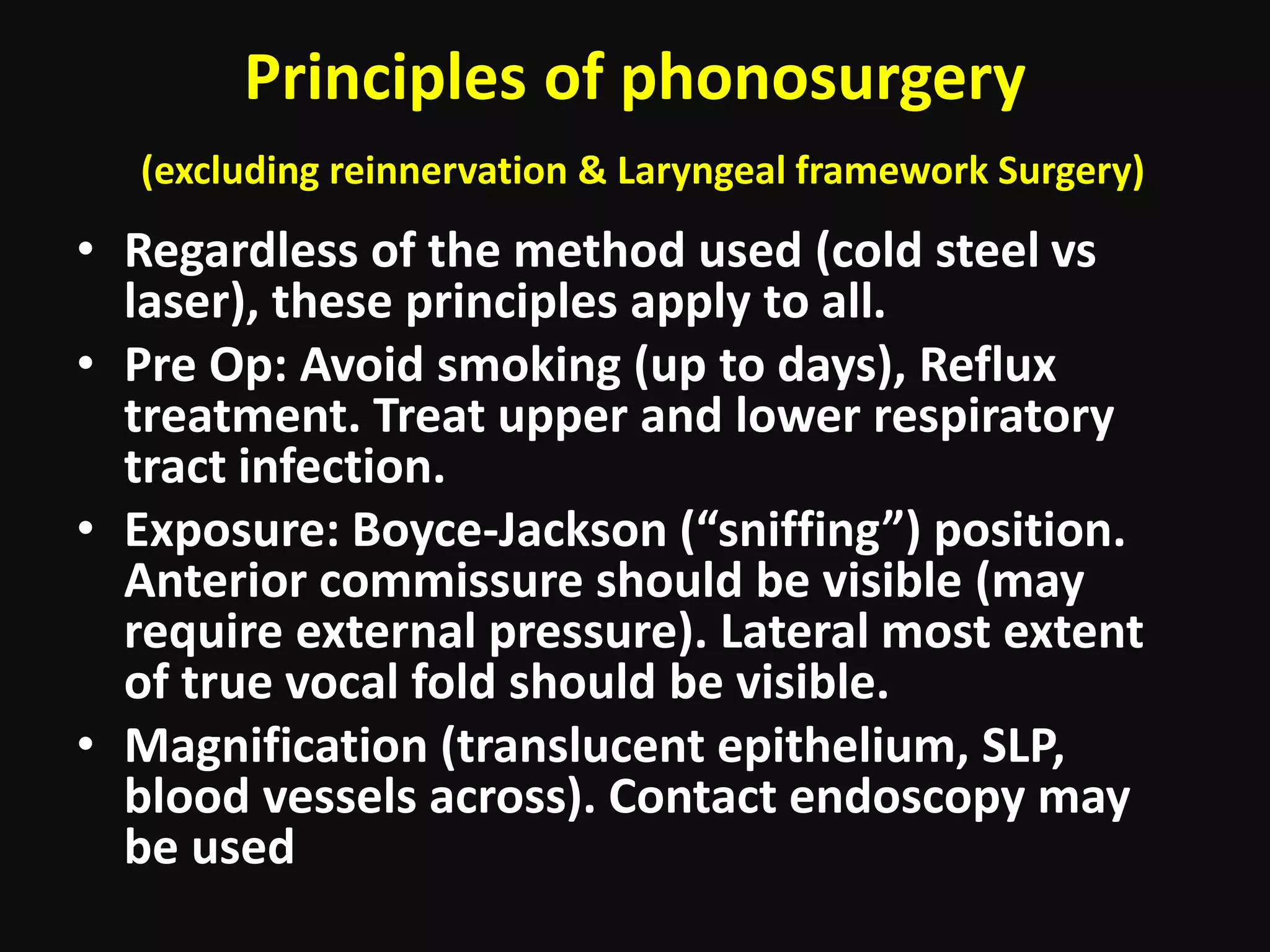 Principles of phonosurgery

(excluding reinnervation & Laryngeal framework Surgery)

• Regardless of the method used (cold steel vs laser), these principles apply to all.
• Pre Op: Avoid smoking (up to days), Reflux treatment. Treat upper and lower respiratory tract infection.
• Exposure: Boyce-Jackson (“sniffing”) position. Anterior commissure should be visible (may require external pressure). Lateral most extent of true vocal fold should be visible.
• Magnification (translucent epithelium, SLP, blood vessels across). Contact endoscopy may be used